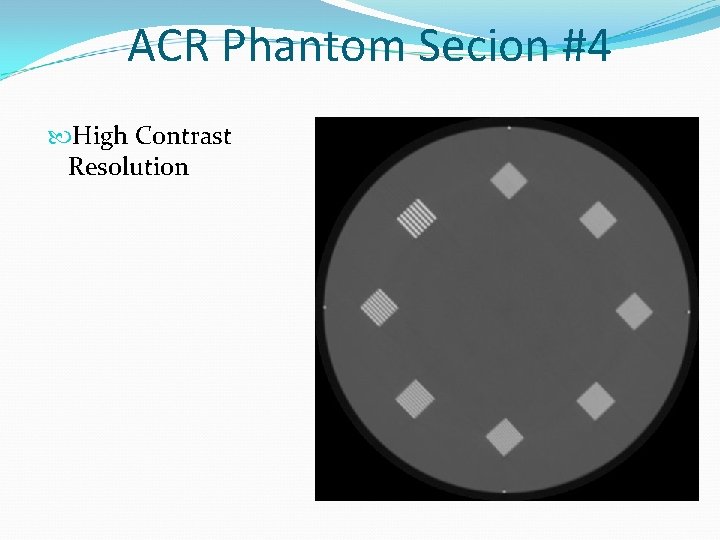 ACR Phantom Secion #4

High Contrast Resolution